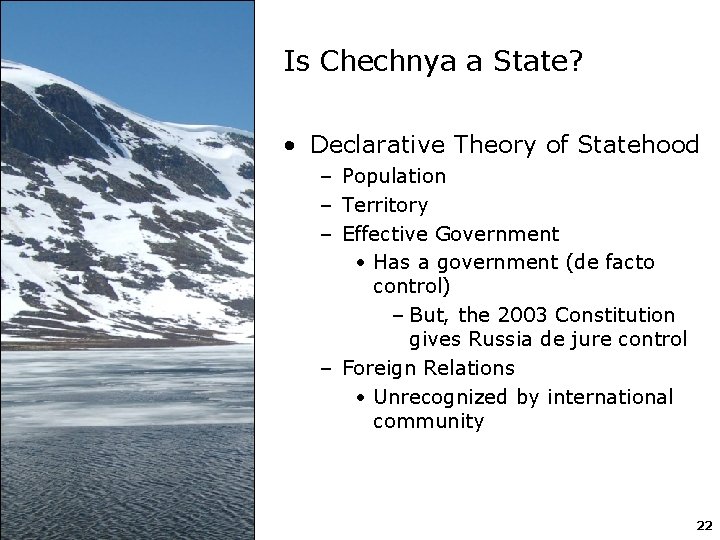 Is Chechnya a State?

• Declarative Theory of Statehood
  – Population
  – Territory
  – Effective Government
    • Has a government (de facto control)
      – But, the 2003 Constitution gives Russia de jure control
  – Foreign Relations
    • Unrecognized by international community

22